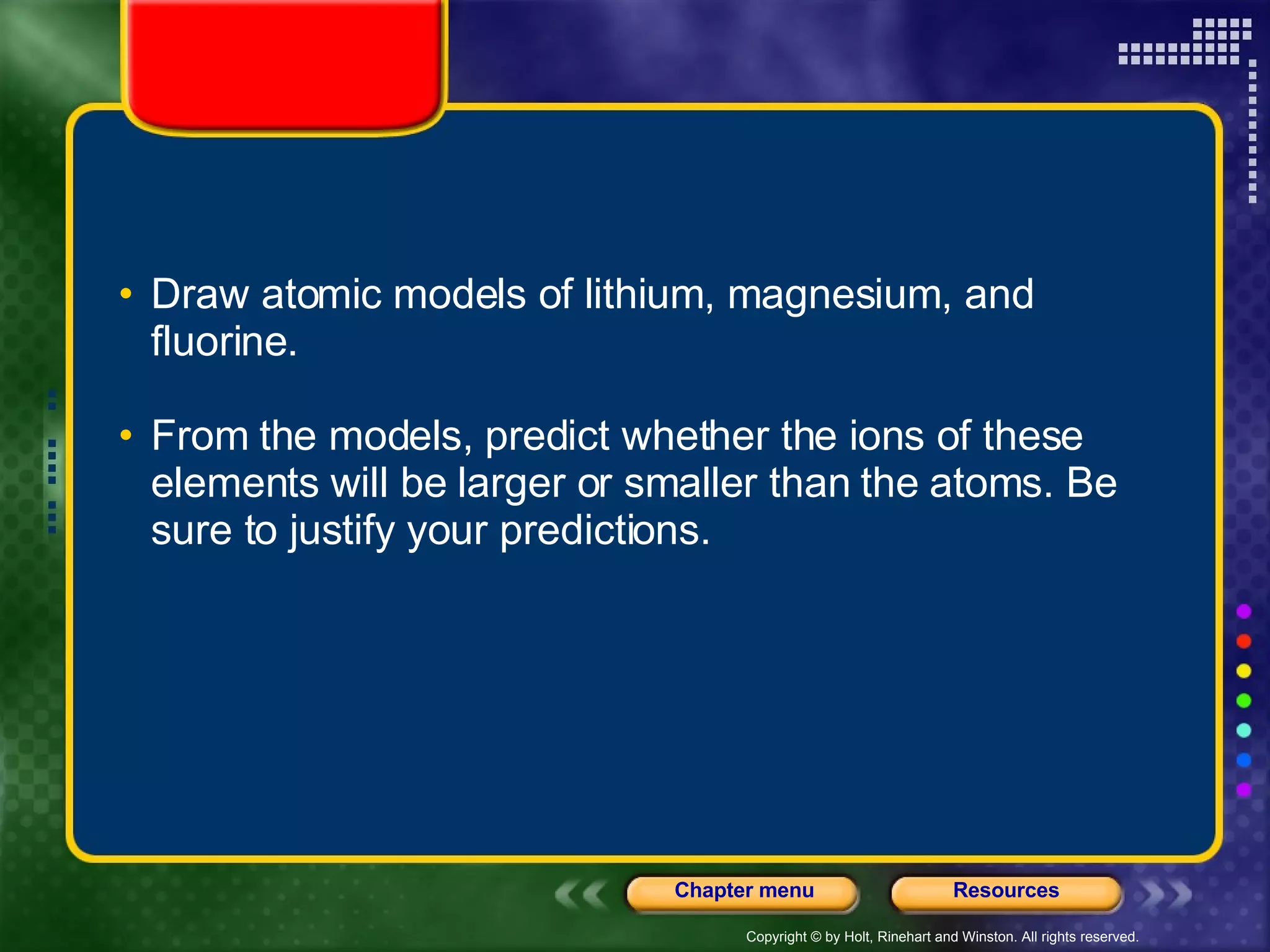 • Draw atomic models of lithium, magnesium, and fluorine.

• From the models, predict whether the ions of these elements will be larger or smaller than the atoms. Be sure to justify your predictions.

Chapter menu

Resources

Copyright © by Holt, Rinehart and Winston. All rights reserved.